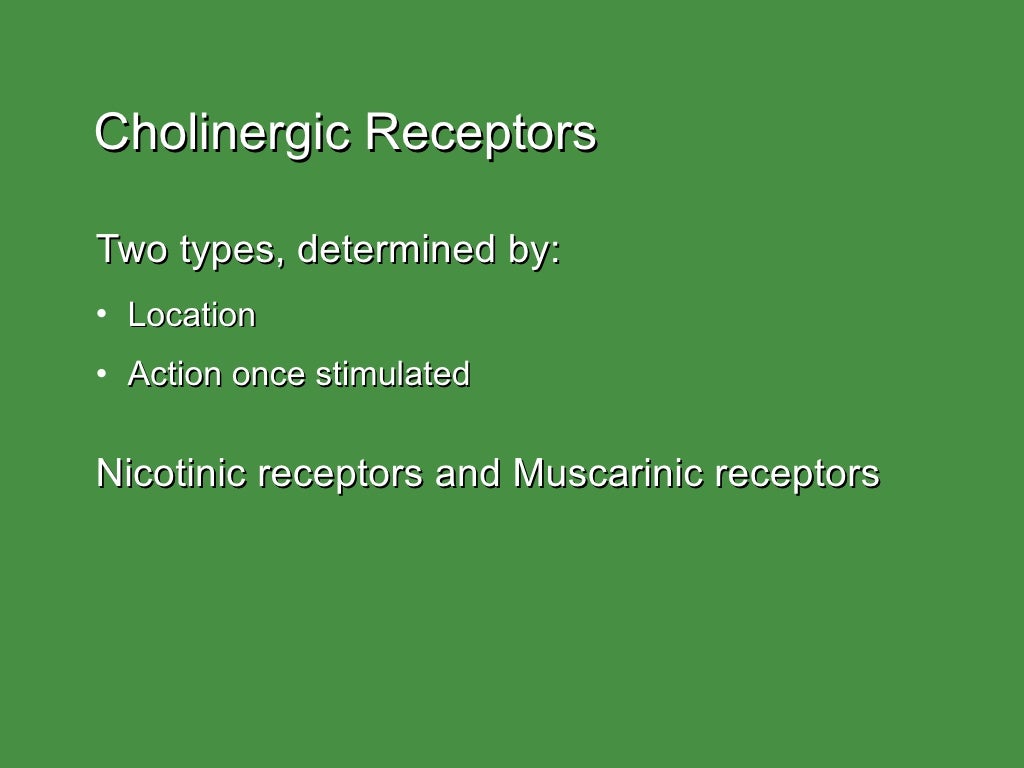 Cholinergic Receptors

Two types, determined by:

• Location
• Action once stimulated

Nicotinic receptors and Muscarinic receptors